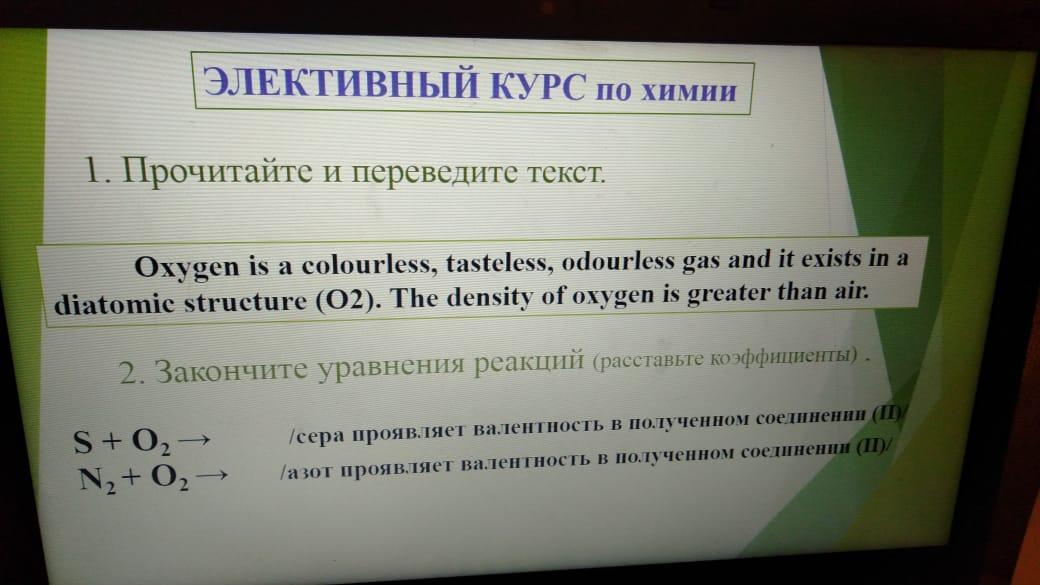 ЭЛЕКТИВНЫЙ КУРС по химии

1. Прочитайте и переведите текст.

Oxygen is a colourless, tasteless, odourless gas and it exists in a diatomic structure (O2). The density of oxygen is greater than air.

2. Закончите уравнения реакций (расставьте коэффициенты) .

$S + O_2 \rightarrow$ /сера проявляет валентность в полученном соединении (II)/
$N_2 + O_2 \rightarrow$ /азот проявляет валентность в полученном соединении (II)/